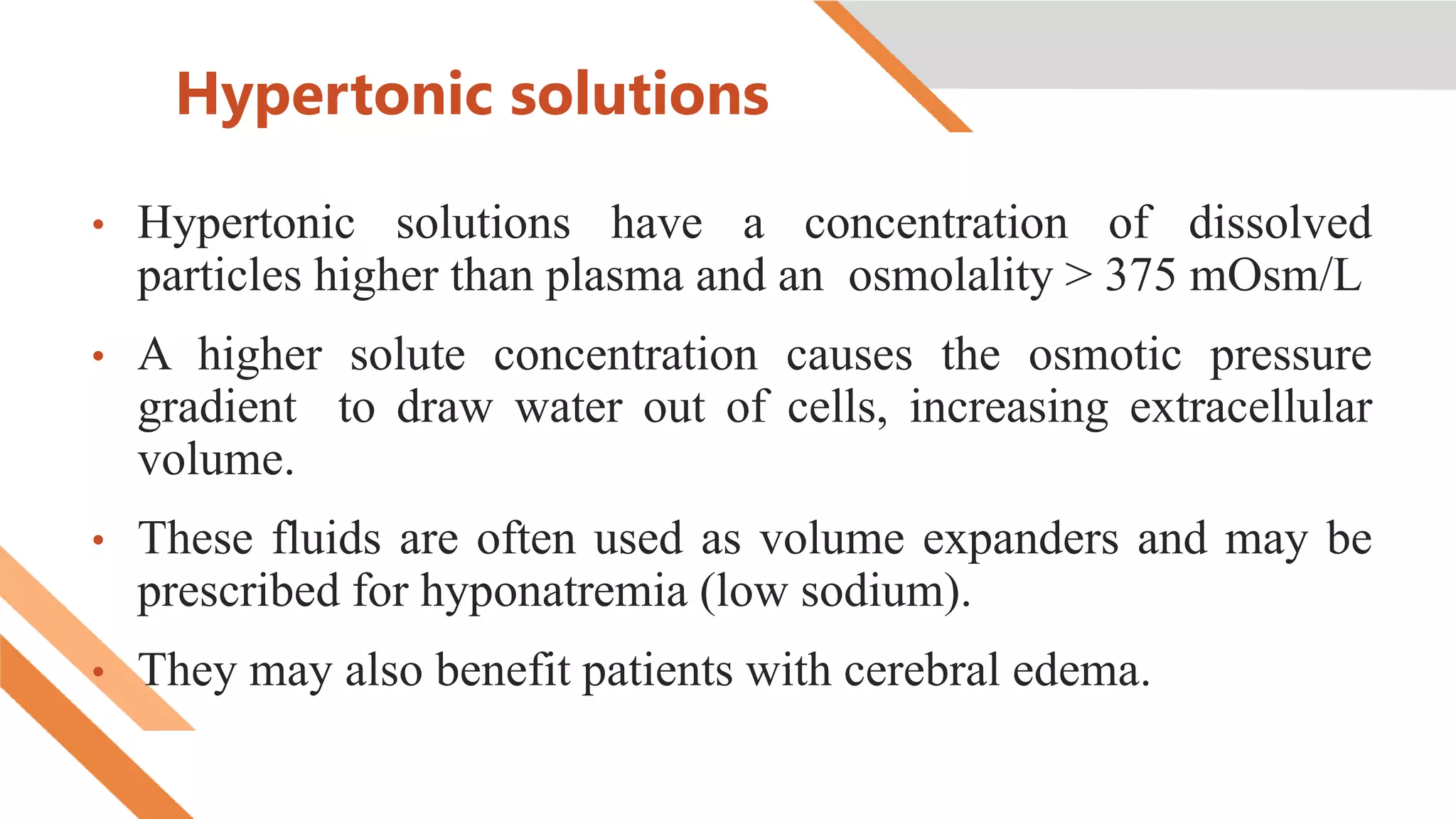 Hypertonic solutions

• Hypertonic solutions have a concentration of dissolved particles higher than plasma and an osmolality > 375 mOsm/L

• A higher solute concentration causes the osmotic pressure gradient to draw water out of cells, increasing extracellular volume.

• These fluids are often used as volume expanders and may be prescribed for hyponatremia (low sodium).

• They may also benefit patients with cerebral edema.